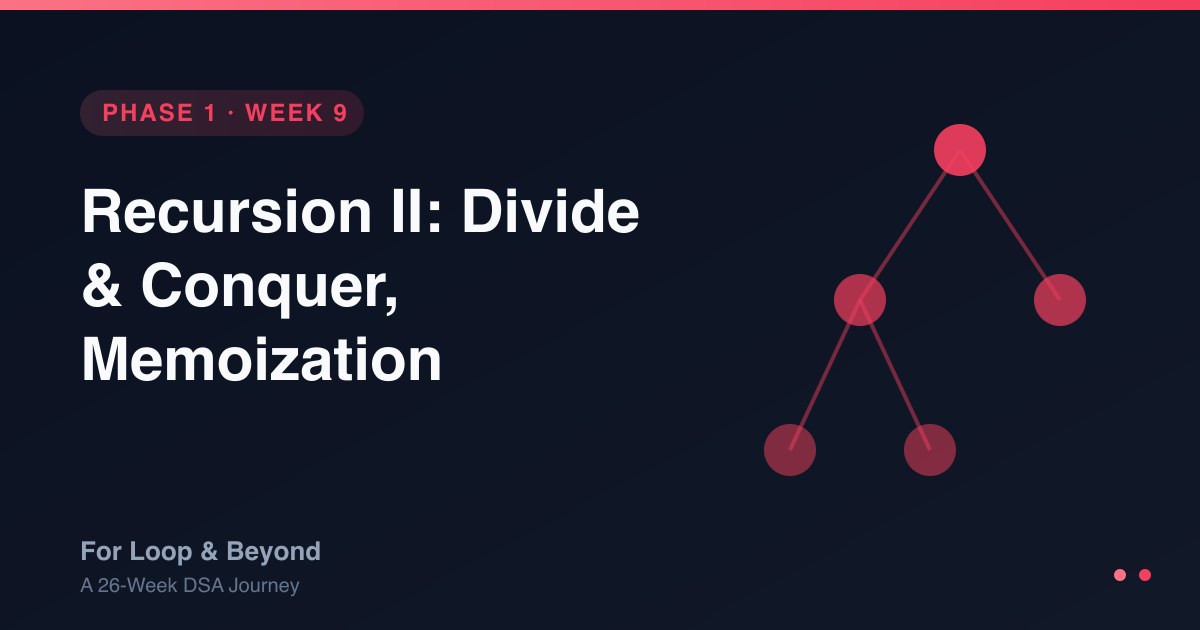 PHASE 1 · WEEK 9

Recursion II: Divide & Conquer, Memoization

For Loop & Beyond
A 26-Week DSA Journey